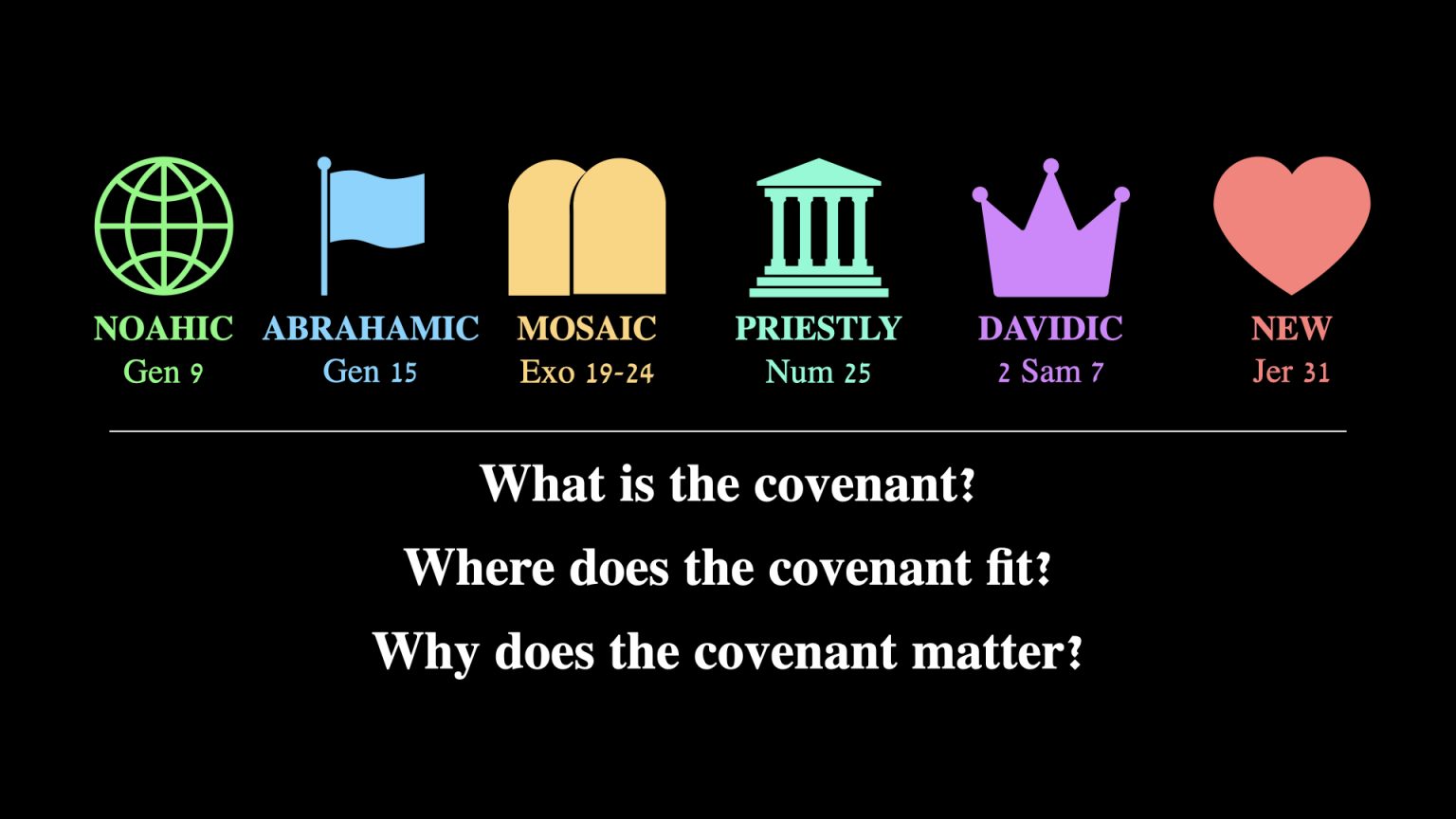 NOAHIC
Gen 9

ABRAHAMIC
Gen 15

MOSAIC
Exo 19-24

PRIESTLY
Num 25

DAVIDIC
2 Sam 7

NEW
Jer 31

What is the covenant?

Where does the covenant fit?

Why does the covenant matter?